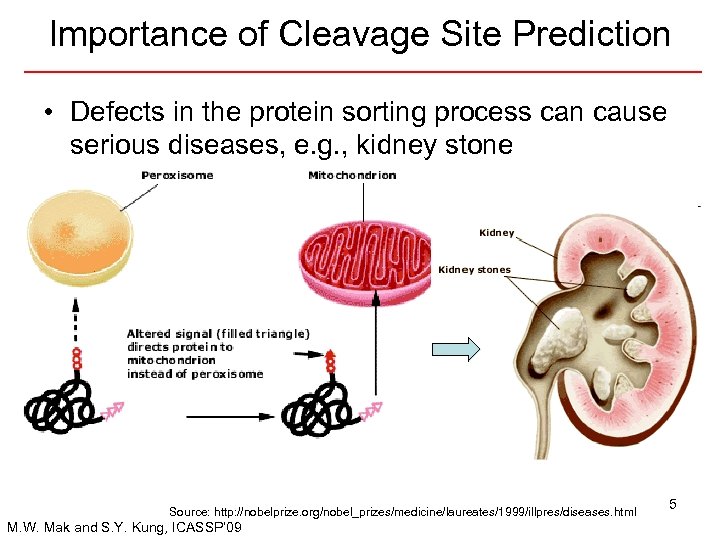 Importance of Cleavage Site Prediction

• Defects in the protein sorting process can cause serious diseases, e.g., kidney stone

Peroxisome

Mitochondrion

Kidney

Kidney stones

Altered signal (filled triangle) directs protein to mitochondrion instead of peroxisome

Source: http://nobelprize.org/nobel_prizes/medicine/laureates/1999/illpres/diseases.html

5

M.W. Mak and S.Y. Kung, ICASSP'09